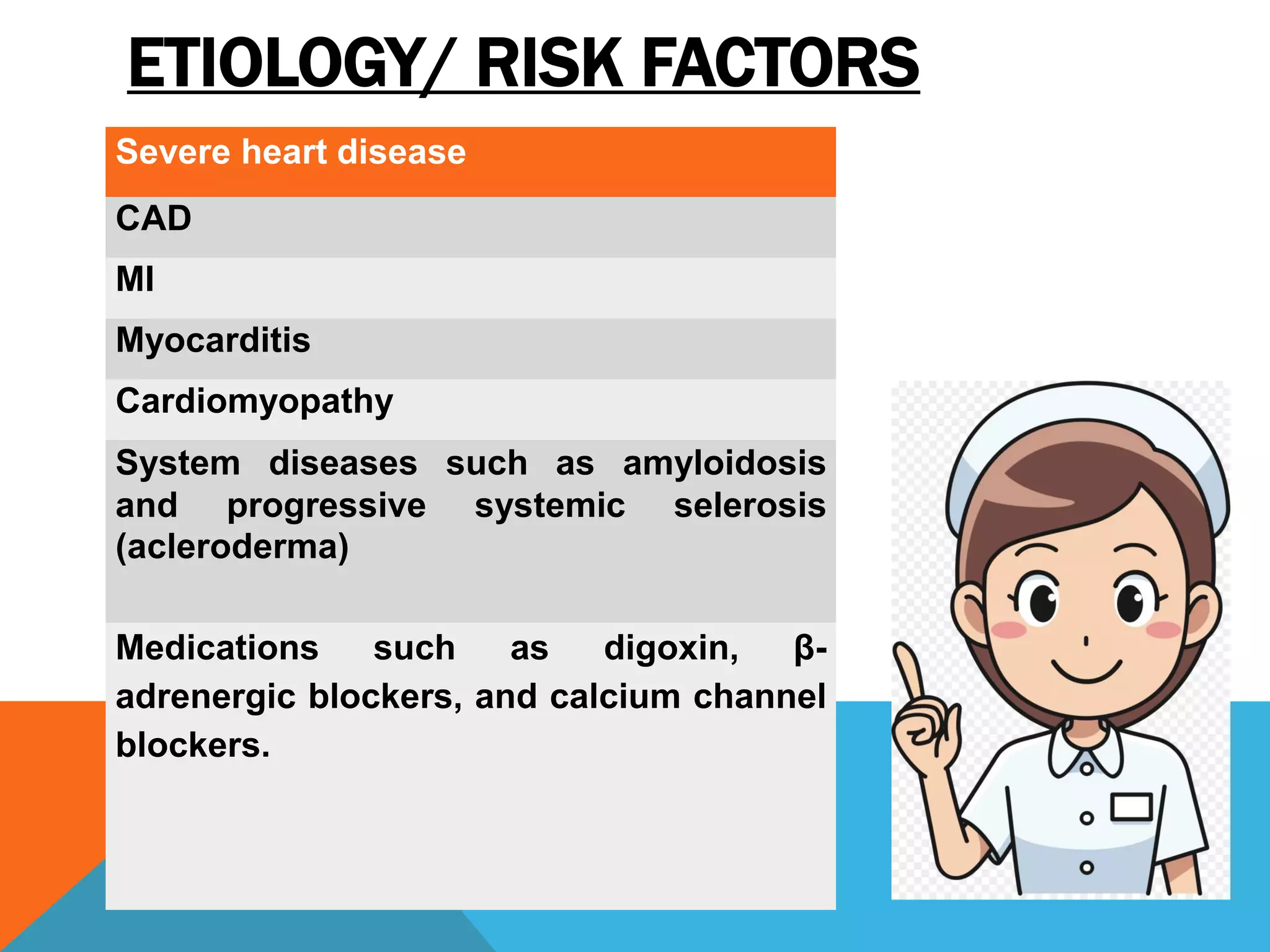 ETIOLOGY/ RISK FACTORS

| Severe heart disease |
|---|
| CAD |
| MI |
| Myocarditis |
| Cardiomyopathy |
| System diseases such as amyloidosis and progressive systemic selerosis (acleroderma) |
| Medications such as digoxin, β-adrenergic blockers, and calcium channel blockers. |